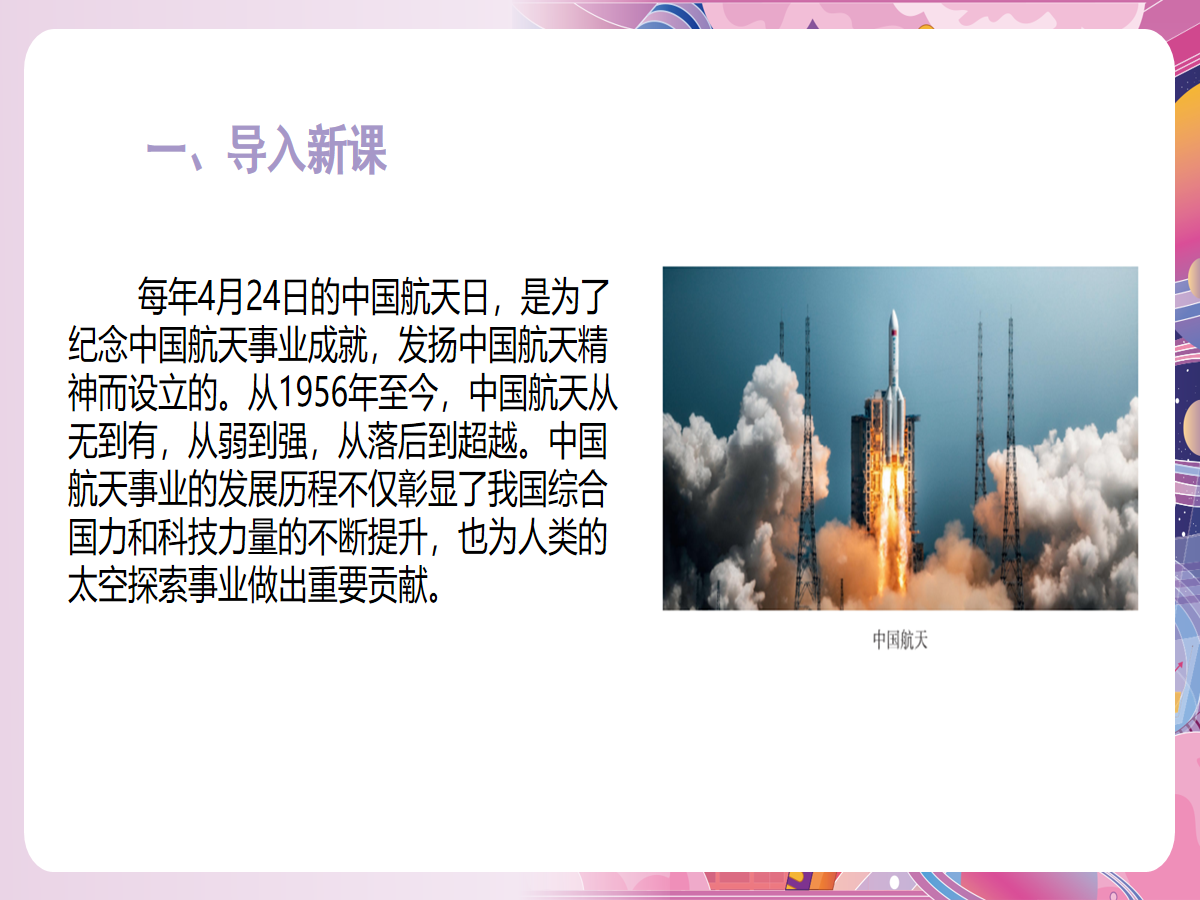 一、导入新课

每年4月24日的中国航天日，是为了纪念中国航天事业成就，发扬中国航天精神而设立的。从1956年至今，中国航天从无到有，从弱到强，从落后到超越。中国航天事业的发展历程不仅彰显了我国综合国力和科技力量的不断提升，也为人类的太空探索事业做出重要贡献。

中国航天